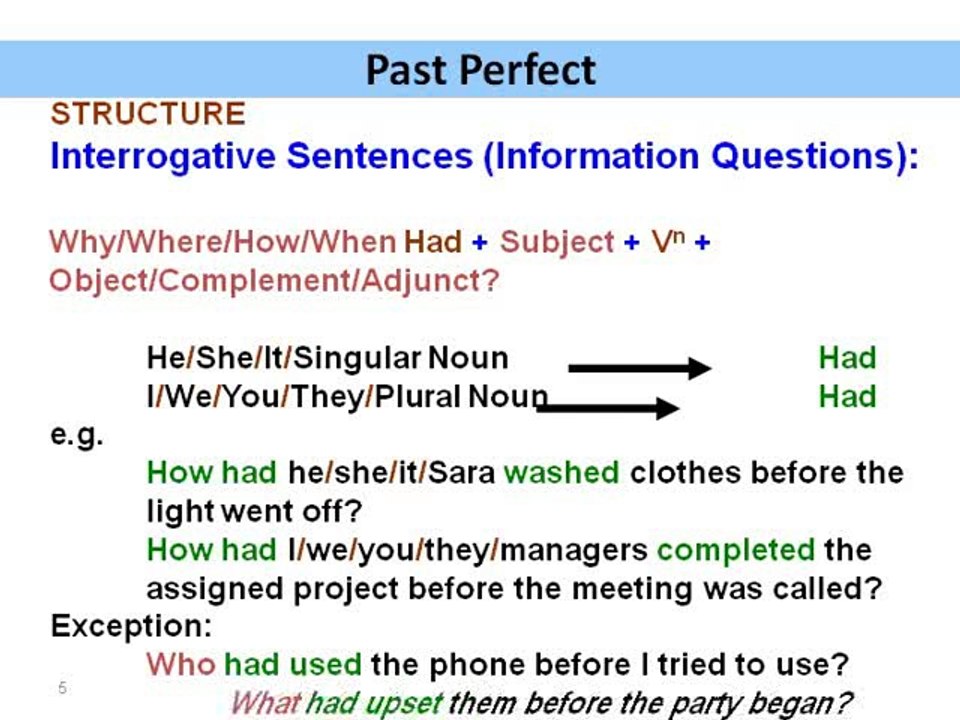 Past Perfect

STRUCTURE

Interrogative Sentences (Information Questions):

Why/Where/How/When Had + Subject + $V^n$ + Object/Complement/Adjunct?

He/She/It/Singular Noun Had
I/We/You/They/Plural Noun Had

e.g.

How had he/she/it/Sara washed clothes before the light went off?

How had I/we/you/they/managers completed the assigned project before the meeting was called?

Exception:

Who had used the phone before I tried to use?

What had upset them before the party began?

5